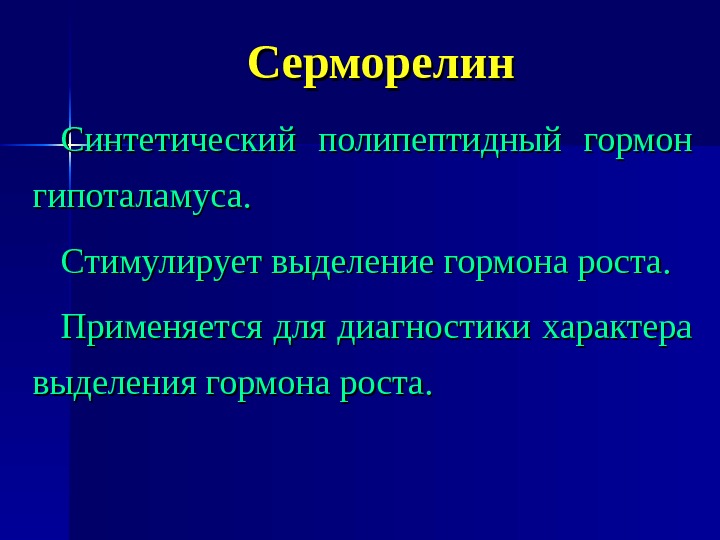 Серморелин

Синтетический полипептидный гормон гипоталамуса.

Стимулирует выделение гормона роста.

Применяется для диагностики характера выделения гормона роста.